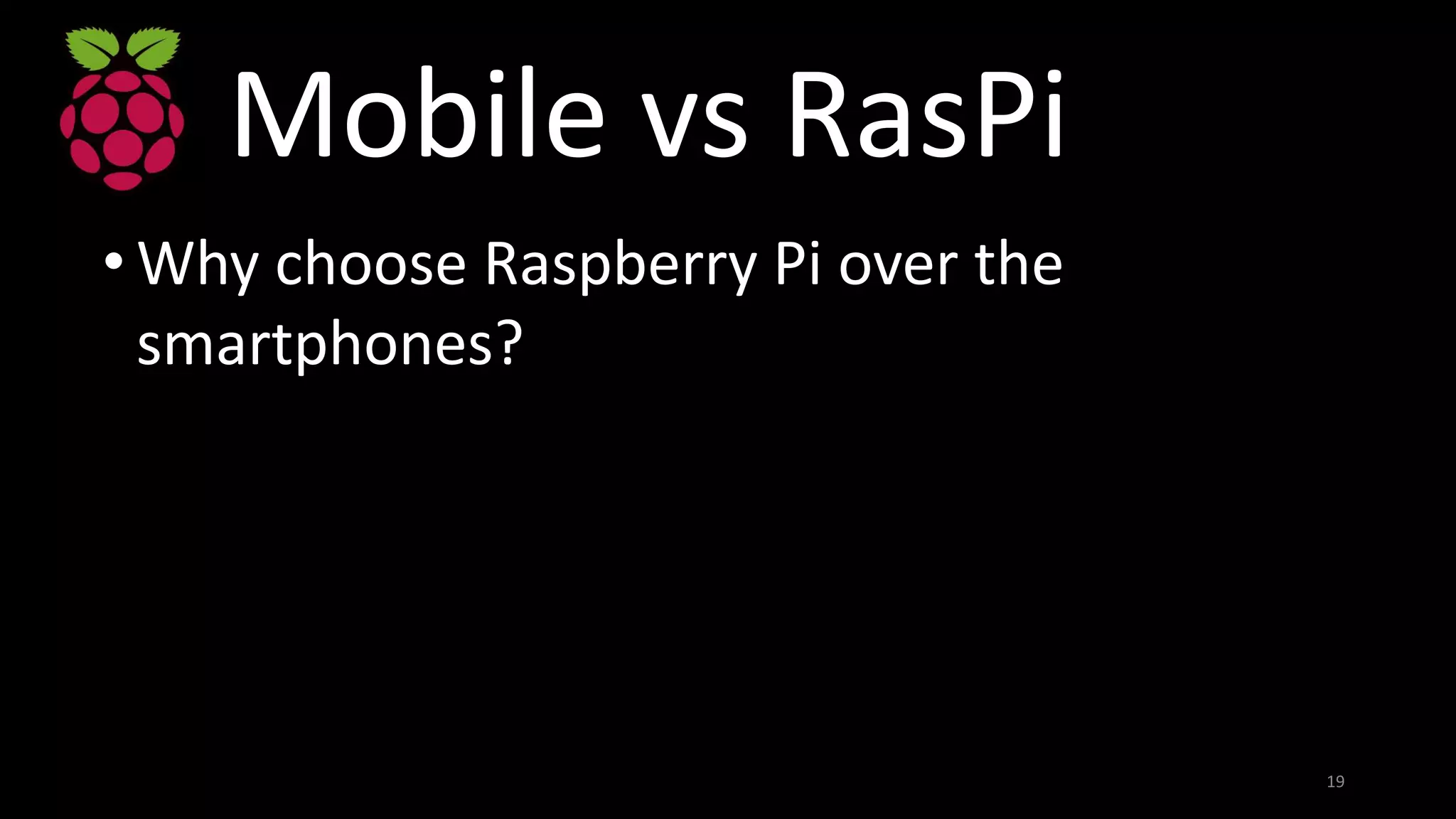 Mobile vs RasPi

• Why choose Raspberry Pi over the smartphones?

19